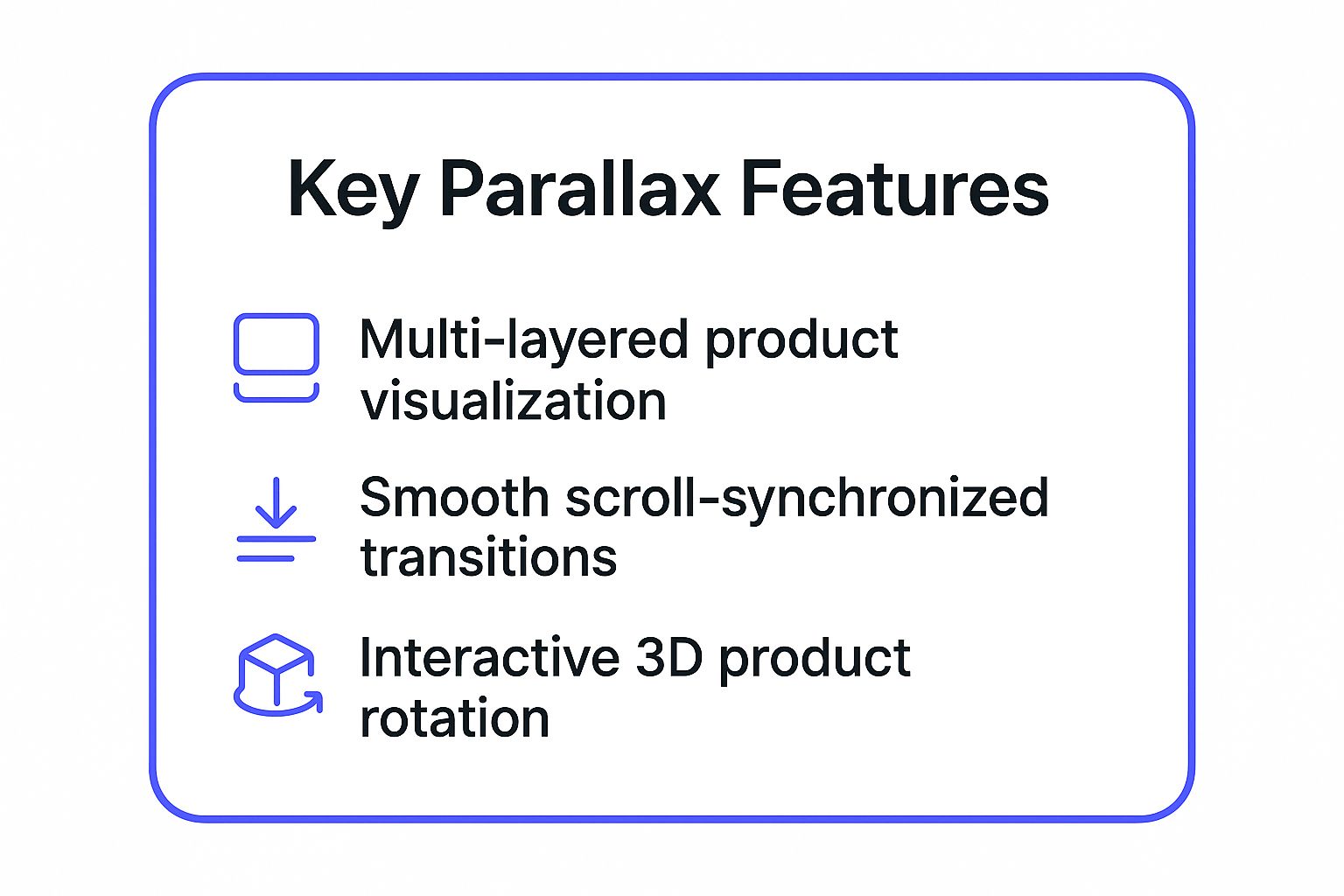 Key Parallax Features

Multi-layered product visualization

Smooth scroll-synchronized transitions

Interactive 3D product rotation